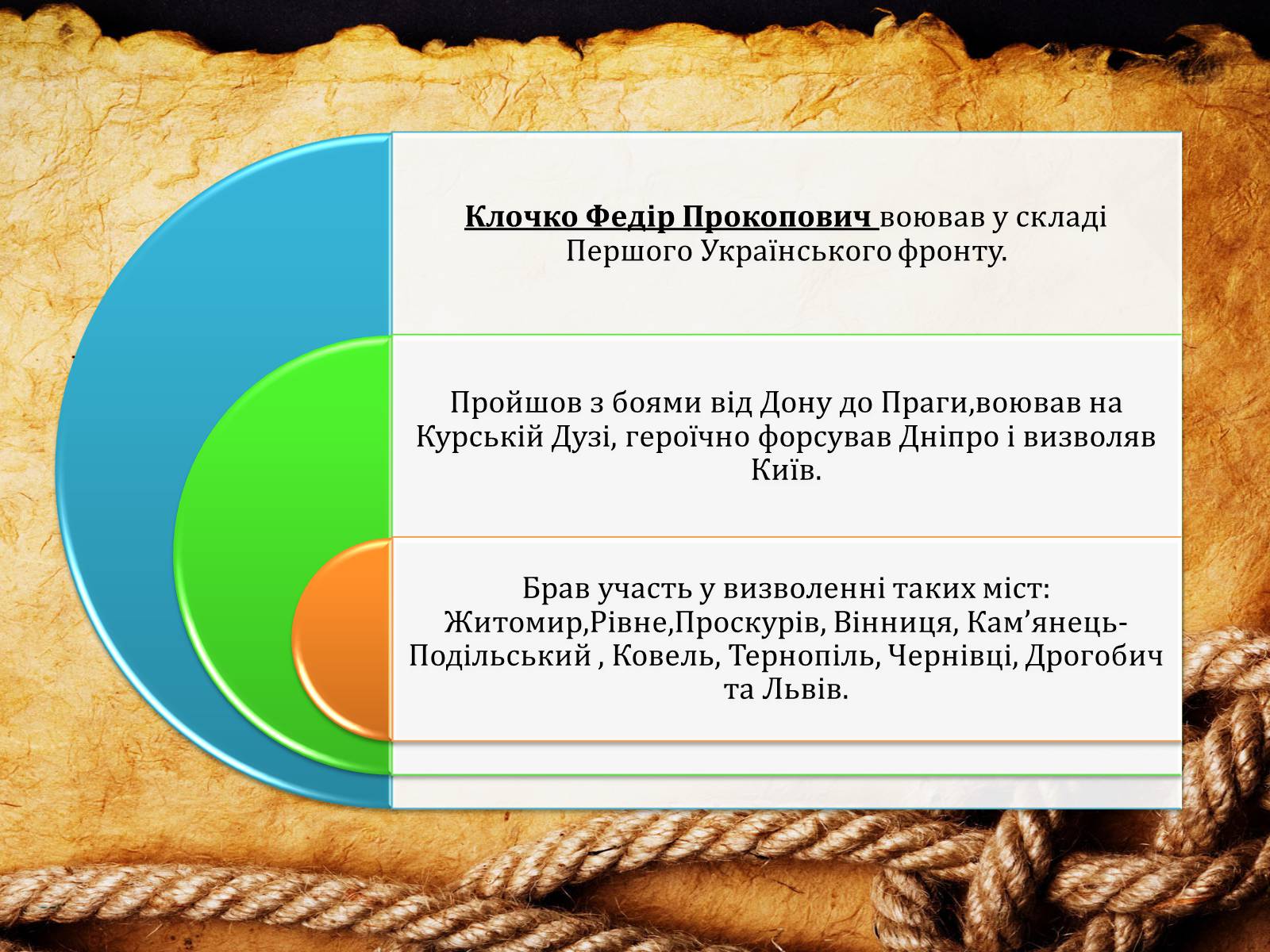 Клочко Федір Прокопович воював у складі Першого Українського фронту.

Пройшов з боями від Дону до Праги,воював на Курській Дузі, героїчно форсував Дніпро і визволяв Київ.

Брав участь у визволенні таких міст: Житомир,Рівне,Проскурів, Вінниця, Кам’янець-Подільський , Ковель, Тернопіль, Чернівці, Дрогобич та Львів.